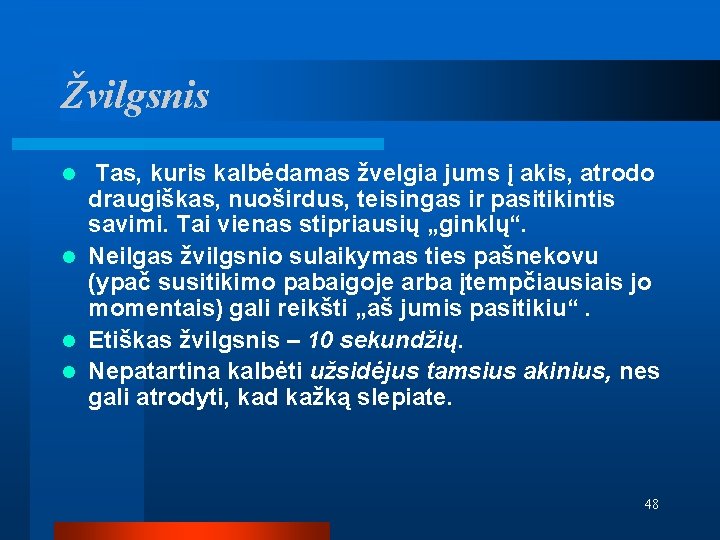 Žvilgsnis

- Tas, kuris kalbėdamas žvelgia jums į akis, atrodo draugiškas, nuoširdus, teisingas ir pasitikintis savimi. Tai vienas stipriausių „ginklų“.
- Neilgas žvilgsnio sulaikymas ties pašnekovu (ypač susitikimo pabaigoje arba įtempčiausiais jo momentais) gali reikšti „aš jumis pasitikiu“ .
- Etiškas žvilgsnis – 10 sekundžių.
- Nepatartina kalbėti užsidėjus tamsius akinius, nes gali atrodyti, kad kažką slepiate.

48